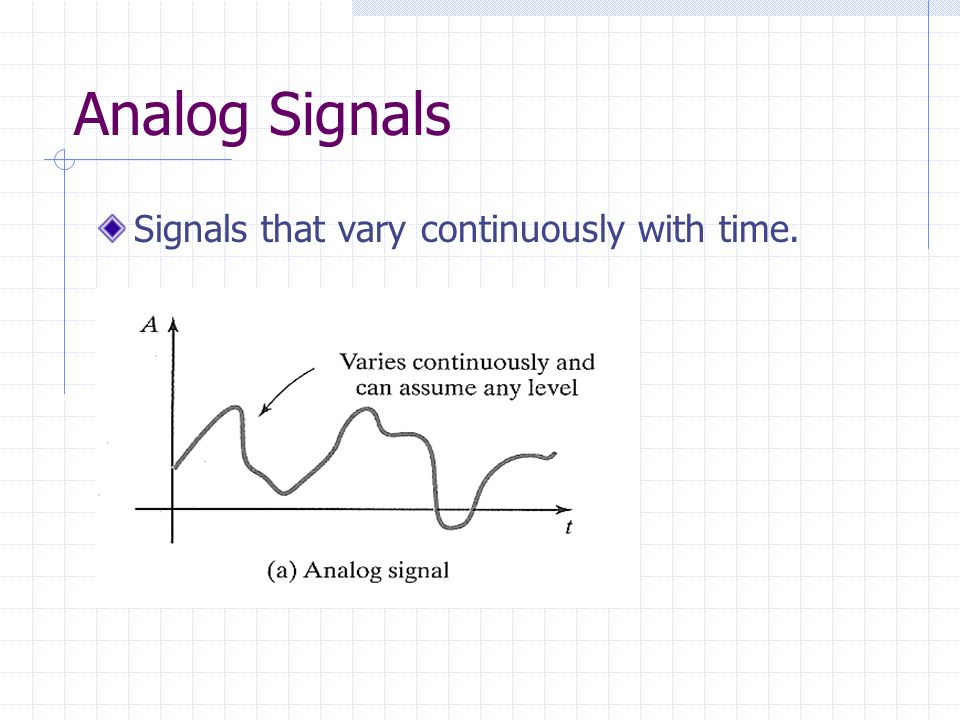 Analog Signals

Signals that vary continuously with time.

$A$

Varies continuously and can assume any level

$t$

(a) Analog signal